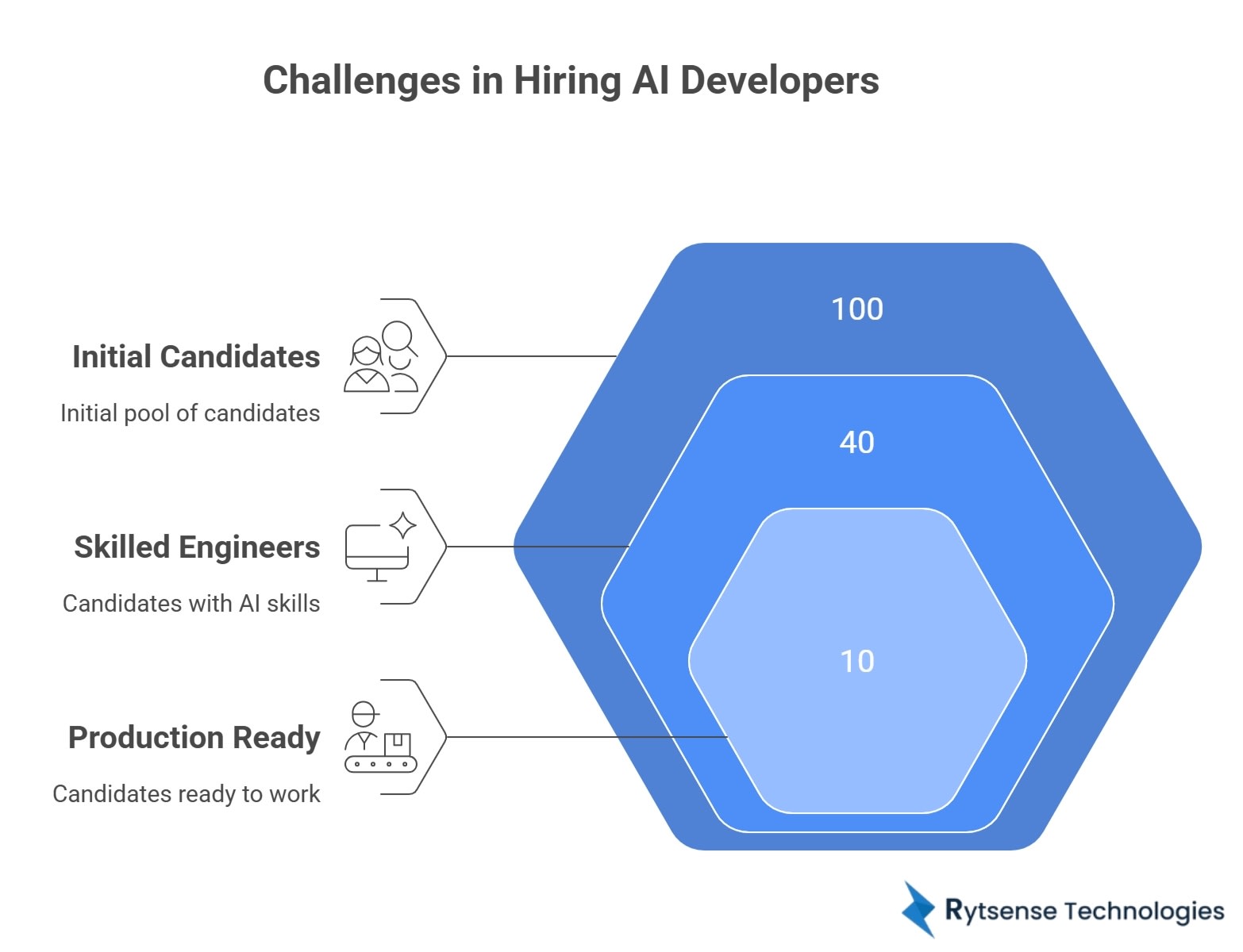 Challenges in Hiring AI Developers

Initial Candidates

Initial pool of candidates

Skilled Engineers

Candidates with AI skills

Production Ready

Candidates ready to work

100

40

10

Rytsense Technologies